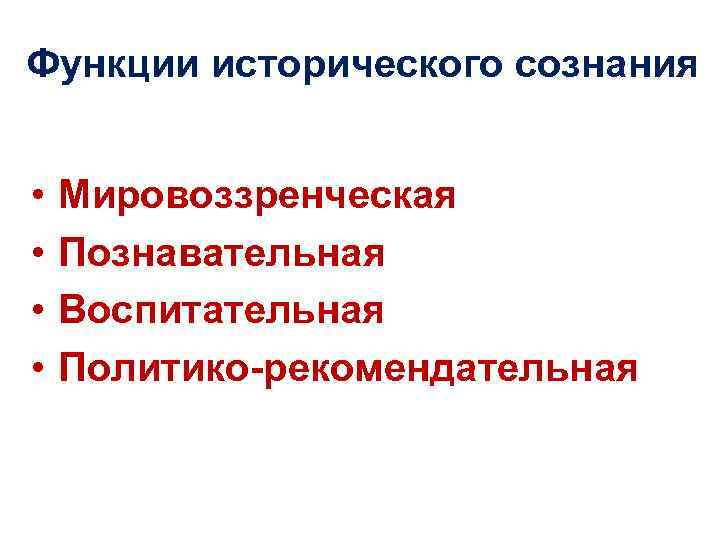 Функции исторического сознания

• Мировоззренческая
• Познавательная
• Воспитательная
• Политико-рекомендательная